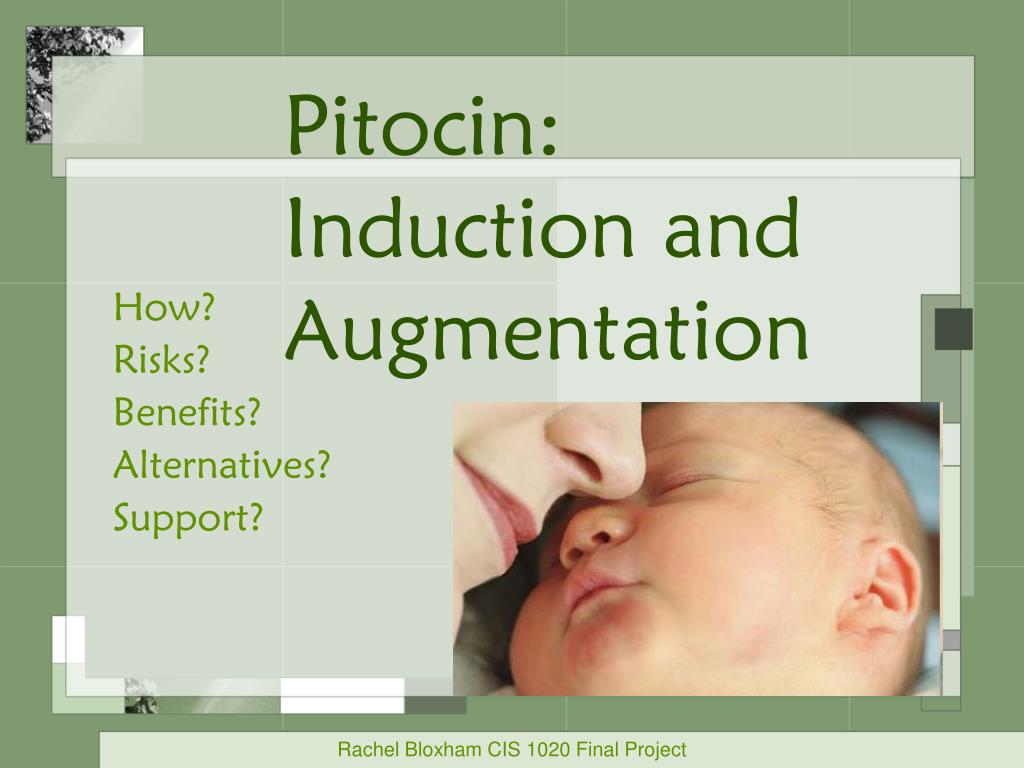 Pitocin:
Induction and Augmentation

How?
Risks?
Benefits?
Alternatives?
Support?

Rachel Bloxham CIS 1020 Final Project